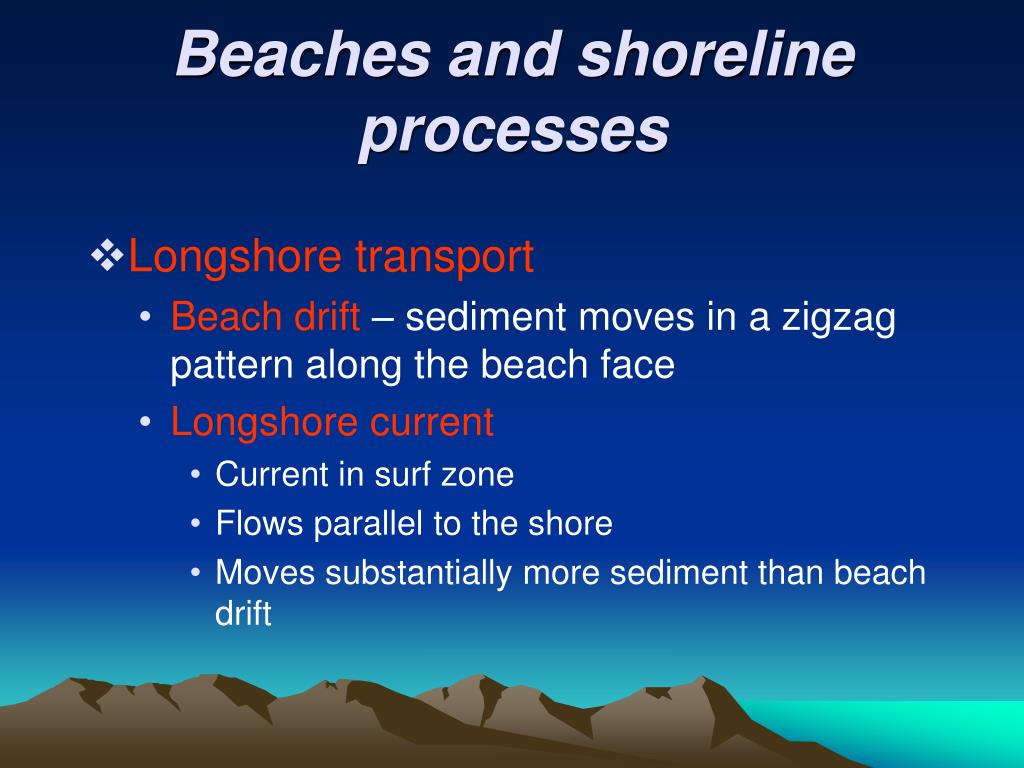 Beaches and shoreline processes

❖Longshore transport

• Beach drift – sediment moves in a zigzag pattern along the beach face

• Longshore current

• Current in surf zone

• Flows parallel to the shore

• Moves substantially more sediment than beach drift